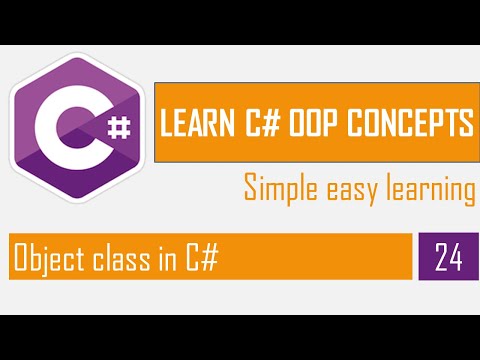 C#

LEARN C# OOP CONCEPTS

Simple easy learning

Object class in C#

24